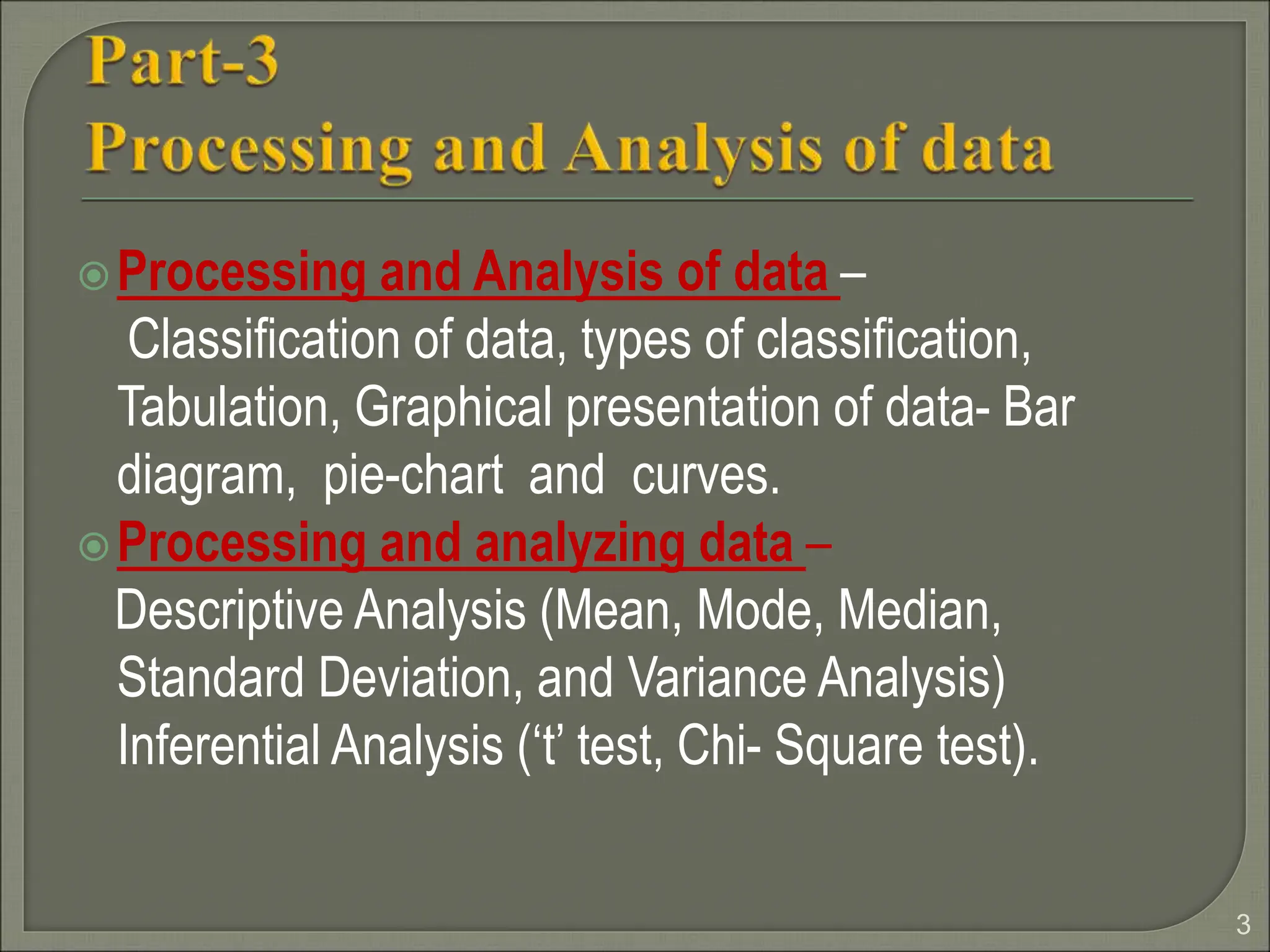 Part-3
Processing and Analysis of data

Processing and Analysis of data – Classification of data, types of classification, Tabulation, Graphical presentation of data- Bar diagram, pie-chart and curves.

Processing and analyzing data – Descriptive Analysis (Mean, Mode, Median, Standard Deviation, and Variance Analysis) Inferential Analysis (‘t’ test, Chi- Square test).

3